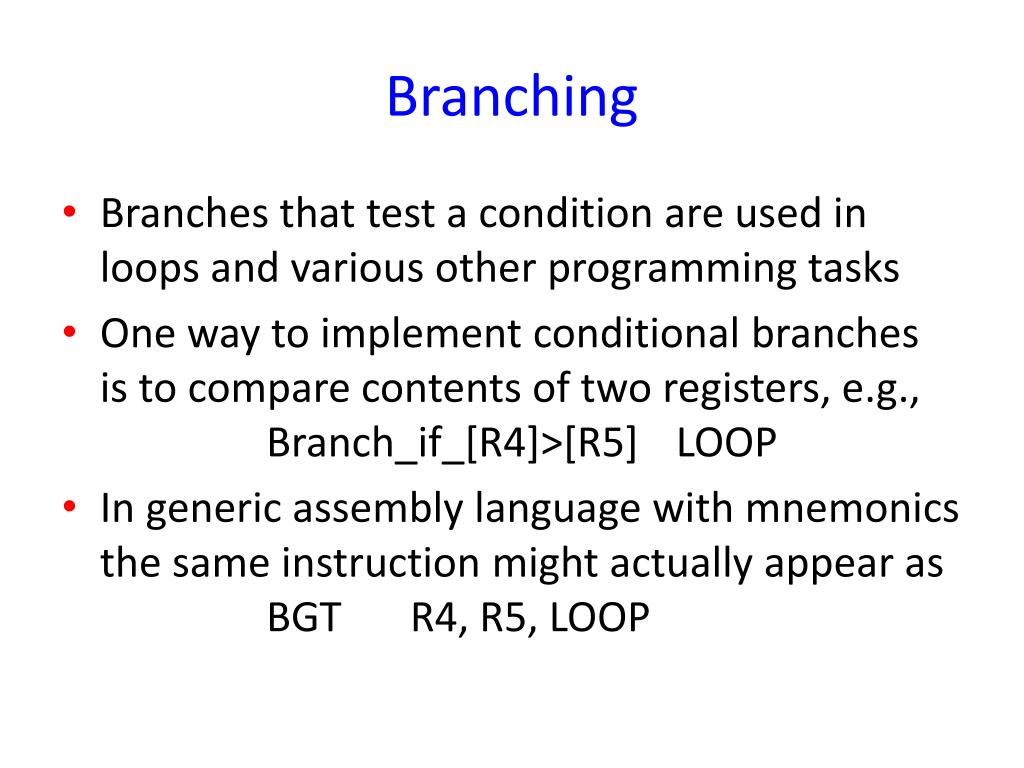 Branching

• Branches that test a condition are used in loops and various other programming tasks

• One way to implement conditional branches is to compare contents of two registers, e.g.,
Branch_if_[R4]>[R5] LOOP

• In generic assembly language with mnemonics the same instruction might actually appear as
BGT R4, R5, LOOP